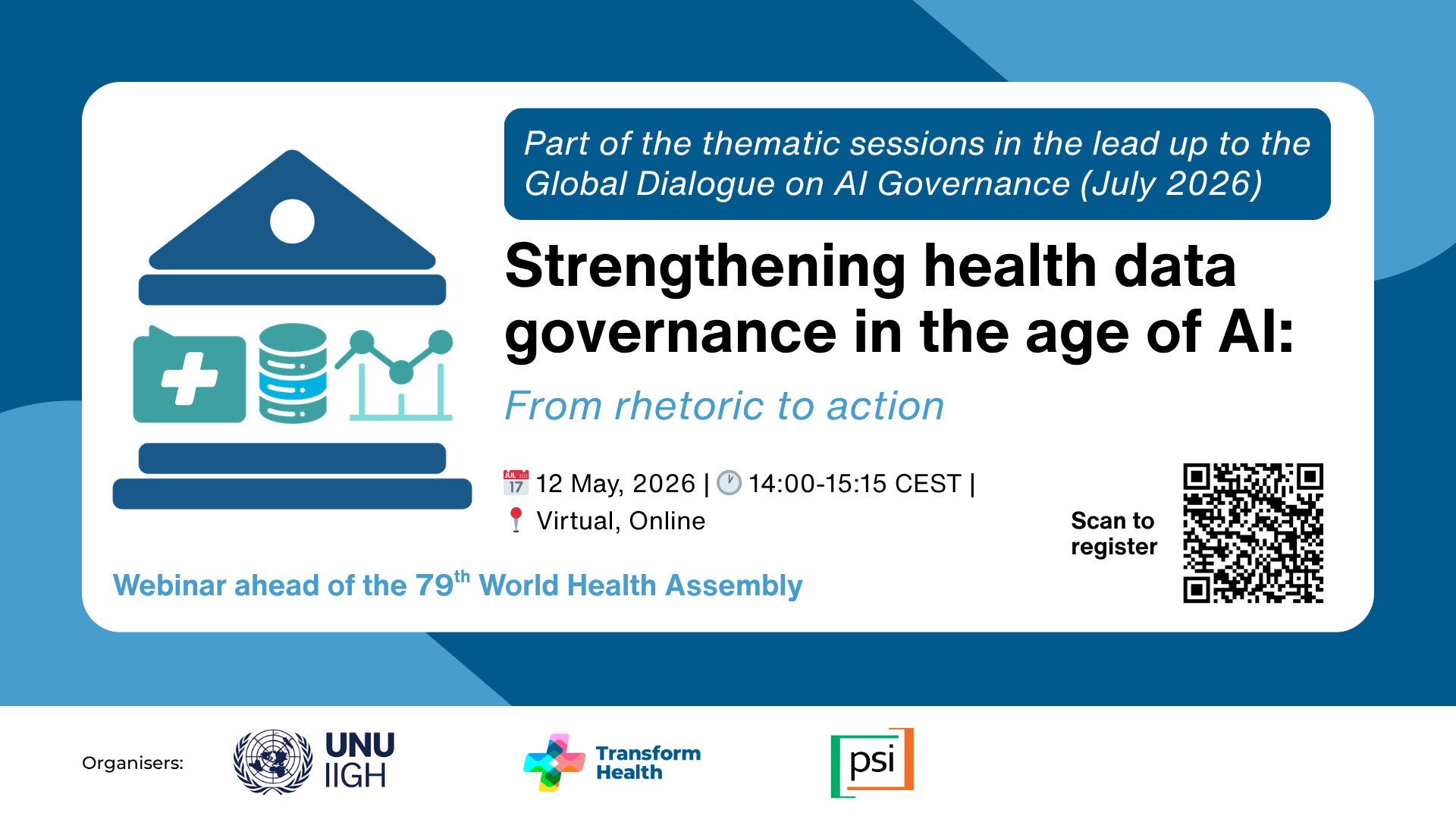 Part of the thematic sessions in the lead up to the Global Dialogue on AI Governance (July 2026)

Strengthening health data governance in the age of AI:

From rhetoric to action

JUL 17 12 May, 2026 | 14:00-15:15 CEST | Virtual, Online

Scan to register

Webinar ahead of the 79$^{th}$ World Health Assembly

Organisers: UNU IIGH Transform Health psi